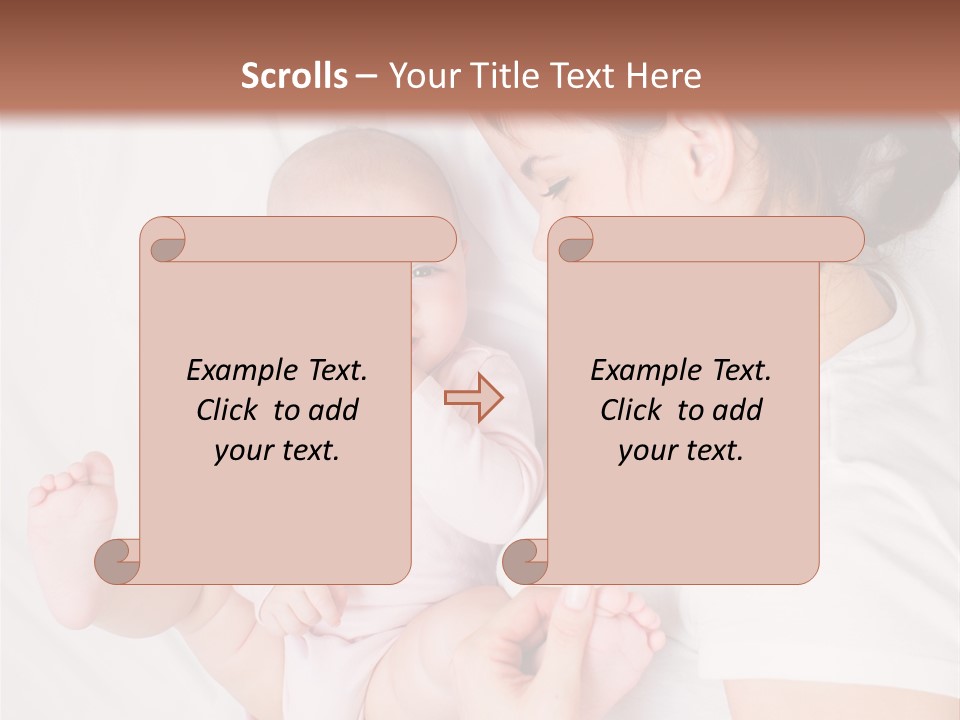 Scrolls – Your Title Text Here

Example Text. Click to add your text.

Example Text. Click to add your text.